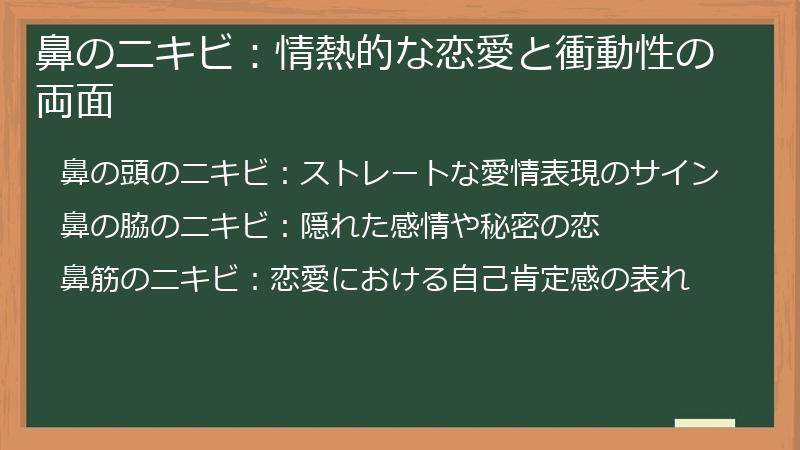 鼻のニキビ：情熱的な恋愛と衝動性の両面

鼻の頭のニキビ：ストレートな愛情表現のサイン

鼻の脇のニキビ：隠れた感情や秘密の恋

鼻筋のニキビ：恋愛における自己肯定感の表れ